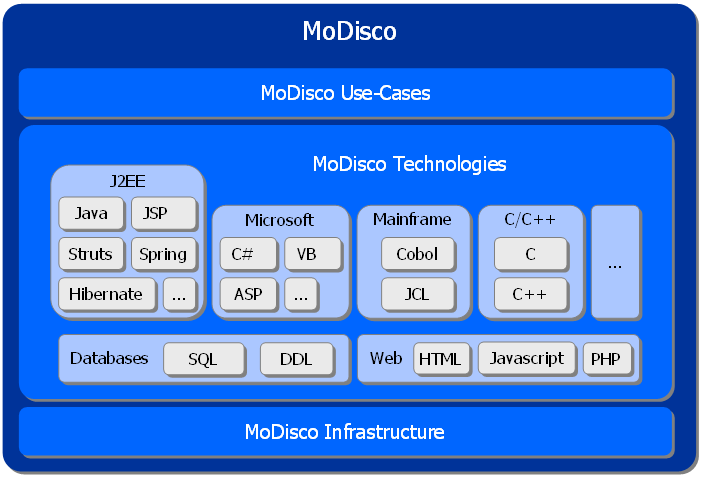 MoDisco

MoDisco Use-Cases

MoDisco Technologies

J2EE
Java
JSP
Struts
Spring
Hibernate
...

Microsoft
C#
VB
ASP
...

Mainframe
Cobol
JCL

C/C++
C
C++

...

Databases
SQL
DDL

Web
HTML
Javascript
PHP

MoDisco Infrastructure